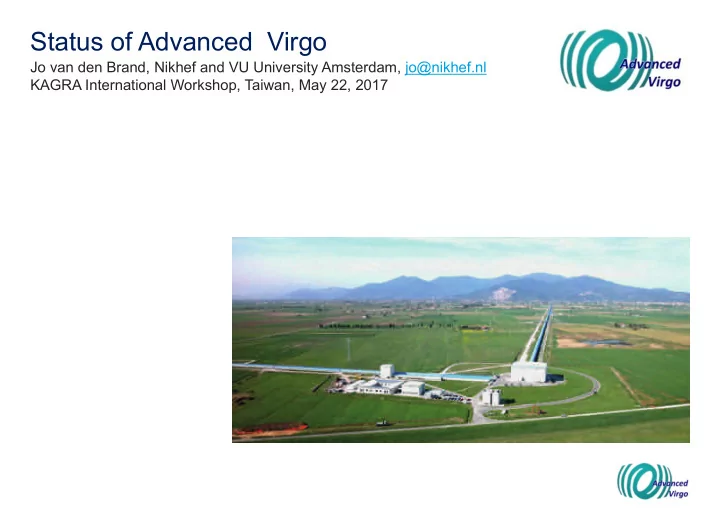 Status of Advanced  Virgo
Jo van den Brand, Nikhef and VU University Amsterdam, jo@nikhef.nl
KAGRA International Workshop, Taiwan, May 22, 2017

Advanced Virgo

Advanced Virgo